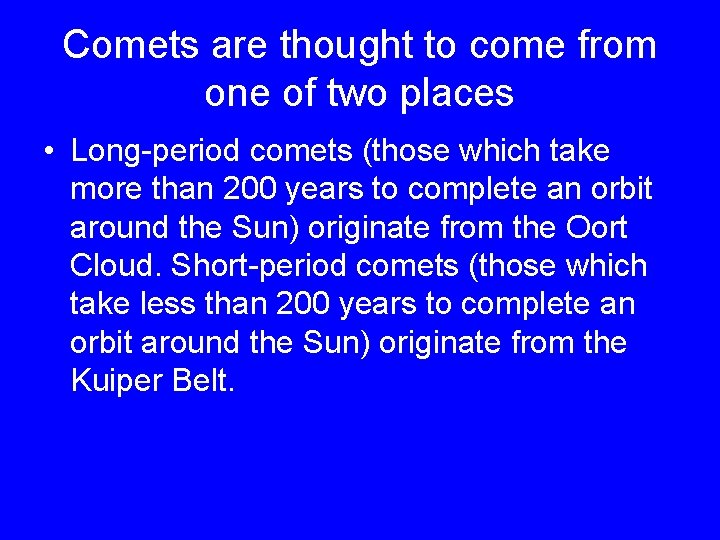 Comets are thought to come from one of two places

• Long-period comets (those which take more than 200 years to complete an orbit around the Sun) originate from the Oort Cloud. Short-period comets (those which take less than 200 years to complete an orbit around the Sun) originate from the Kuiper Belt.